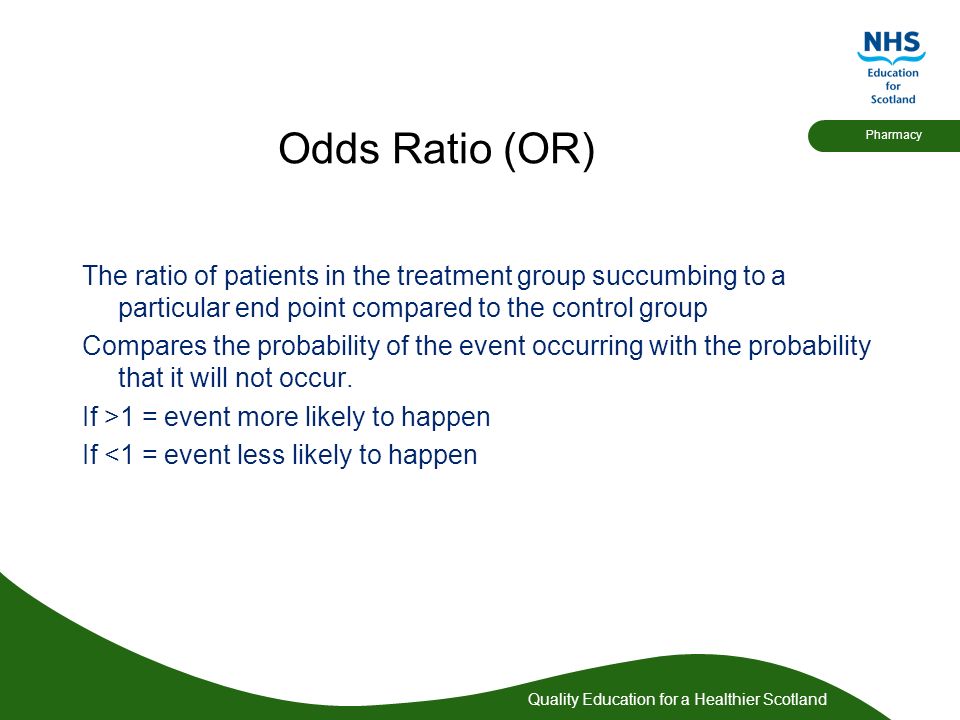 NHS
Education
for
Scotland

Pharmacy

Odds Ratio (OR)

The ratio of patients in the treatment group succumbing to a particular end point compared to the control group

Compares the probability of the event occurring with the probability that it will not occur.

If >1 = event more likely to happen

If <1 = event less likely to happen

Quality Education for a Healthier Scotland